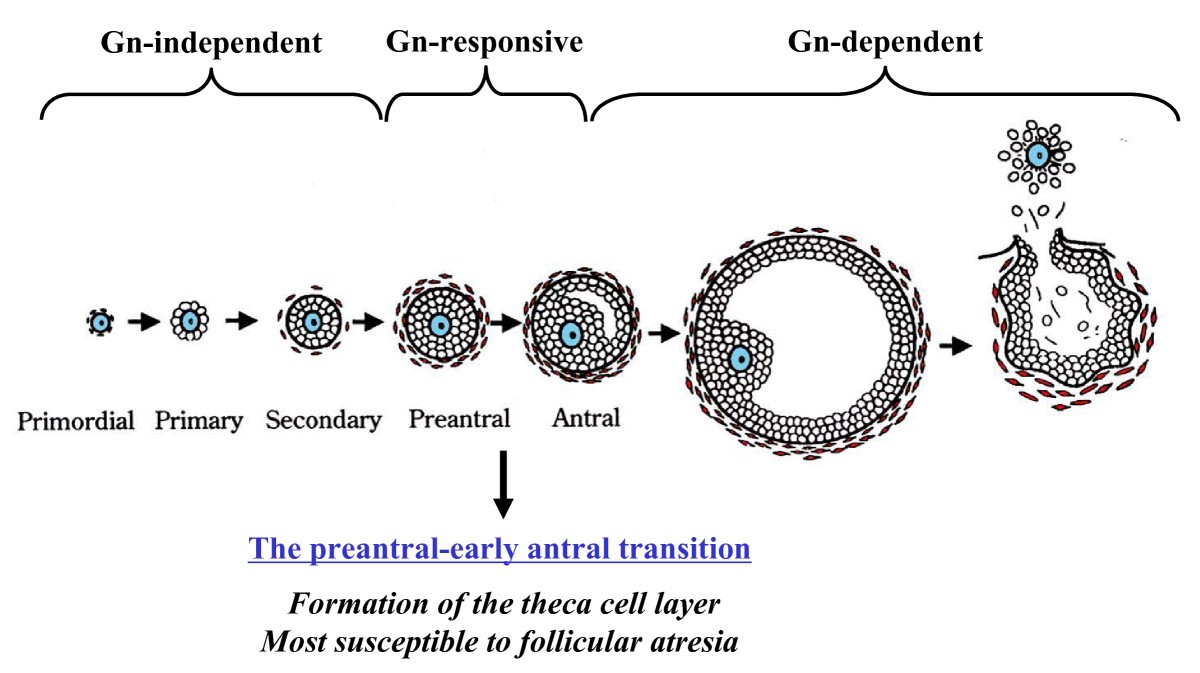 Gn-independent Gn-responsive Gn-dependent

Primordial Primary Secondary Preantral Antral

The preantral-early antral transition

Formation of the theca cell layer
Most susceptible to follicular atresia